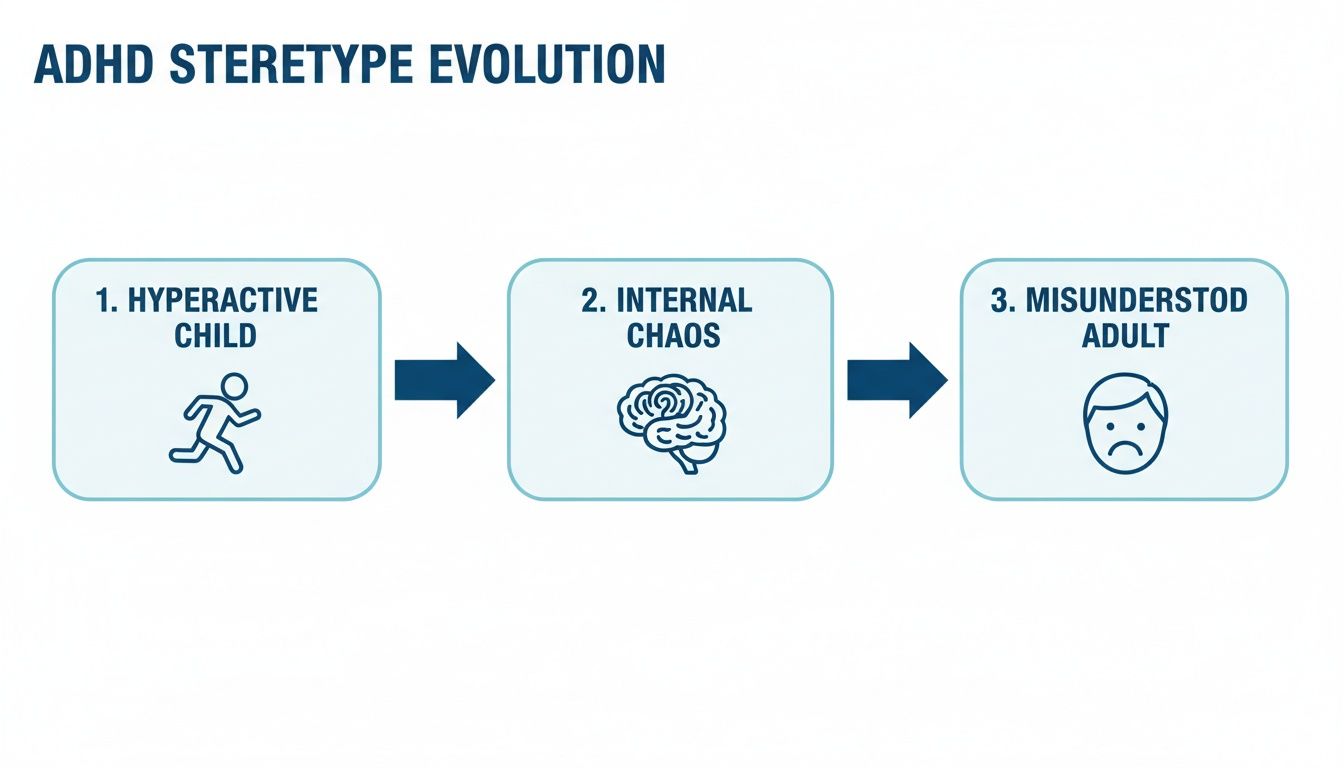 ADHD STERETYPE EVOLUTION

1. HYPERACTIVE CHILD

2. INTERNAL CHAOS

3. MISUNDERSTOD ADULT